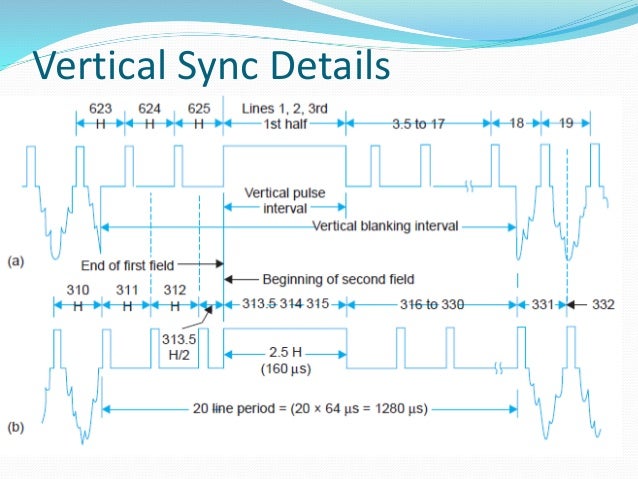 Vertical Sync Details

623 H
624 H
625 H
Lines 1, 2, 3rd 1st half
3.5 to 17
18
19

Vertical pulse interval

Vertical blanking interval

(a)

End of first field

Beginning of second field

310 H
311 H
312 H
313.5 314 315
316 to 330
331
332

313.5 H/2

2.5 H (160 µs)

20 line period = (20 × 64 µs = 1280 µs)

(b)